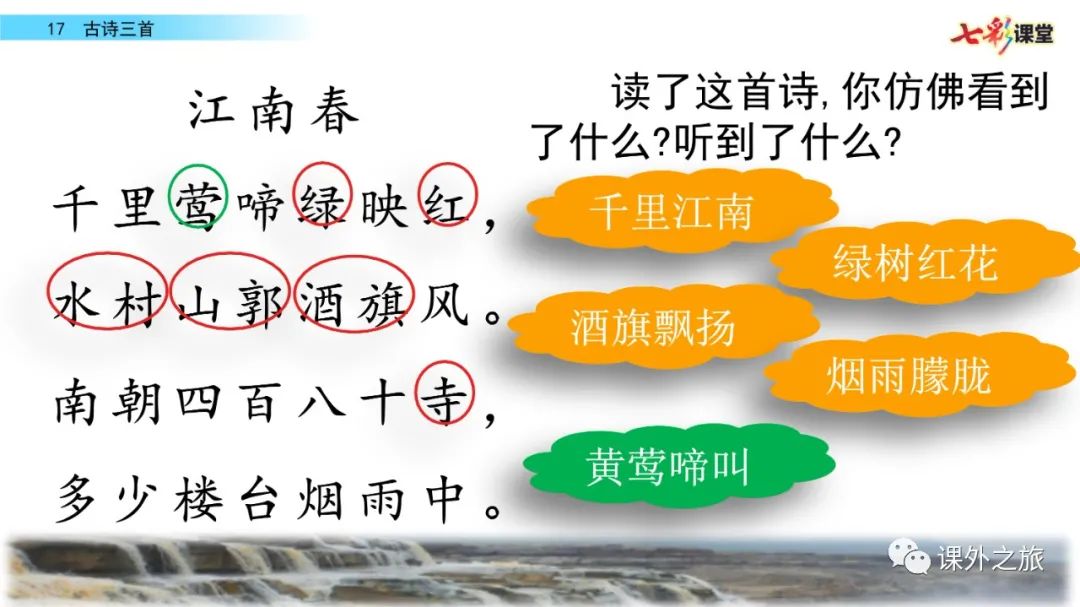 17 古诗三首

七彩课堂

江南春

千里莺啼绿映红，
水村山郭酒旗风。
南朝四百八十寺，
多少楼台烟雨中。

读了这首诗，你仿佛看到了什么?听到了什么?

千里江南

绿树红花

酒旗飘扬

烟雨朦胧

黄莺啼叫

课外之旅